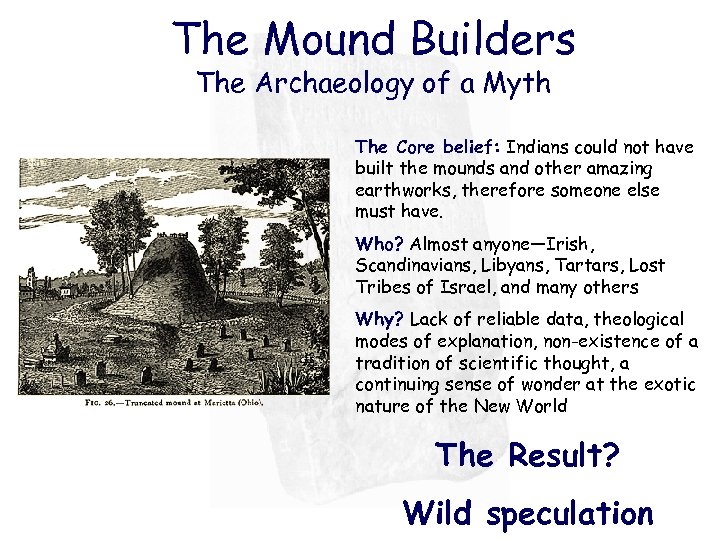 The Mound Builders
The Archaeology of a Myth

FIG. 26.—Truncated mound at Marietta (Ohio).

The Core belief: Indians could not have built the mounds and other amazing earthworks, therefore someone else must have.

Who? Almost anyone—Irish, Scandinavians, Libyans, Tartars, Lost Tribes of Israel, and many others

Why? Lack of reliable data, theological modes of explanation, non-existence of a tradition of scientific thought, a continuing sense of wonder at the exotic nature of the New World

The Result?

Wild speculation